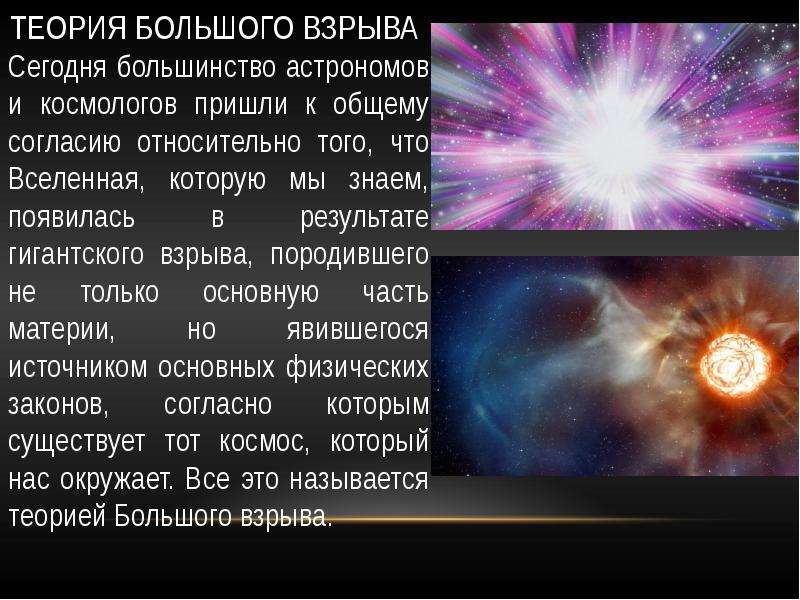 ТЕОРИЯ БОЛЬШОГО ВЗРЫВА

Сегодня большинство астрономов и космологов пришли к общему согласию относительно того, что Вселенная, которую мы знаем, появилась в результате гигантского взрыва, породившего не только основную часть материи, но явившегося источником основных физических законов, согласно которым существует тот космос, который нас окружает. Все это называется теорией Большого взрыва.